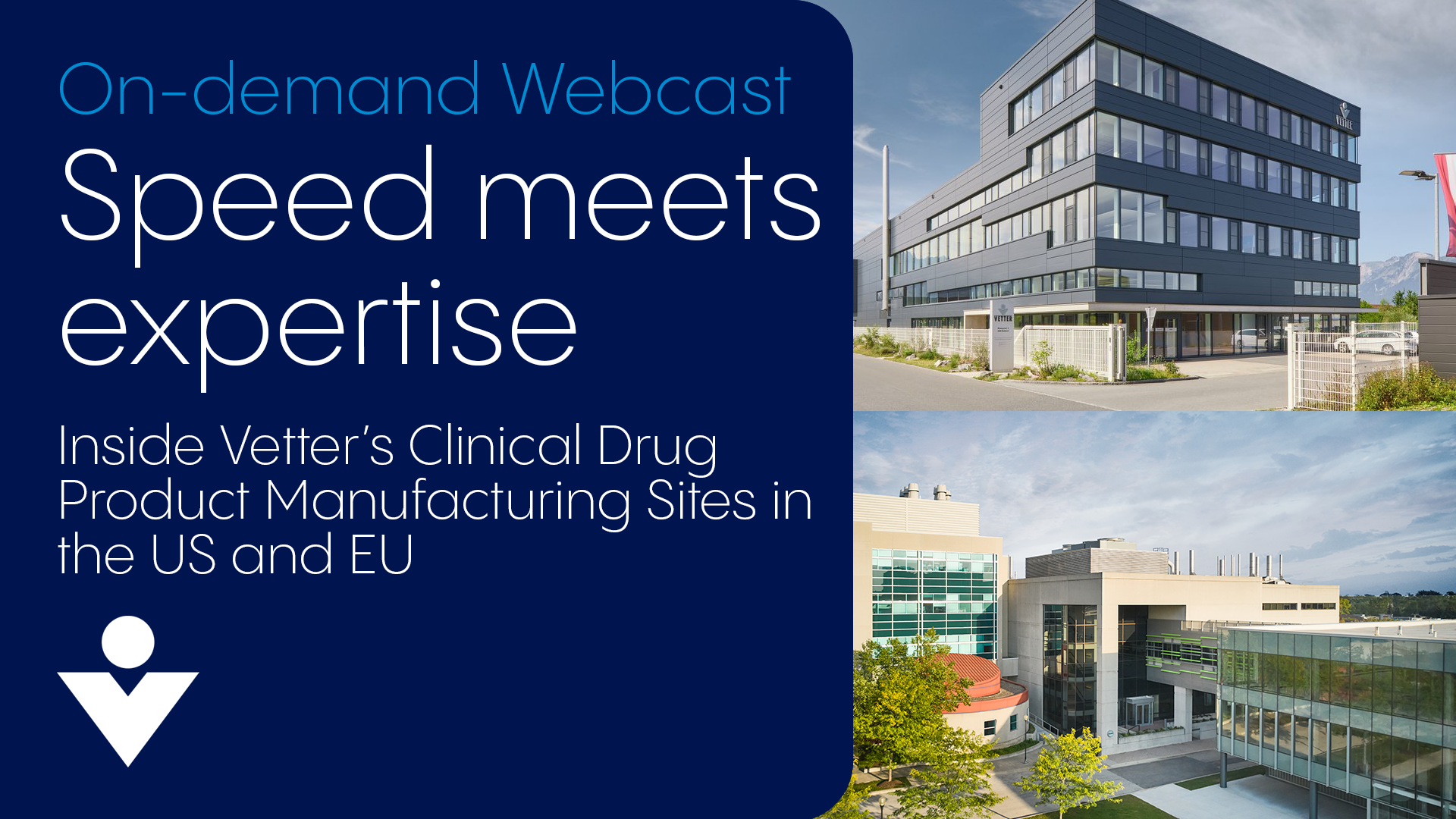 On-demand Webcast

Speed meets expertise

Inside Vetter's Clinical Drug Product Manufacturing Sites in the US and EU

VETTER

VETTER